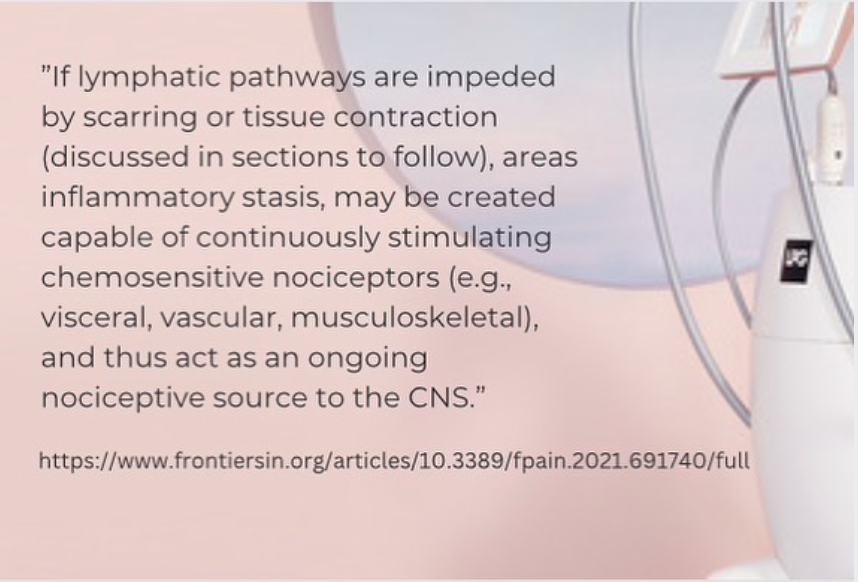 "If lymphatic pathways are impeded by scarring or tissue contraction (discussed in sections to follow), areas inflammatory stasis, may be created capable of continuously stimulating chemosensitive nociceptors (e.g., visceral, vascular, musculoskeletal), and thus act as an ongoing nociceptive source to the CNS."

https://www.frontiersin.org/articles/10.3389/fpain.2021.691740/full